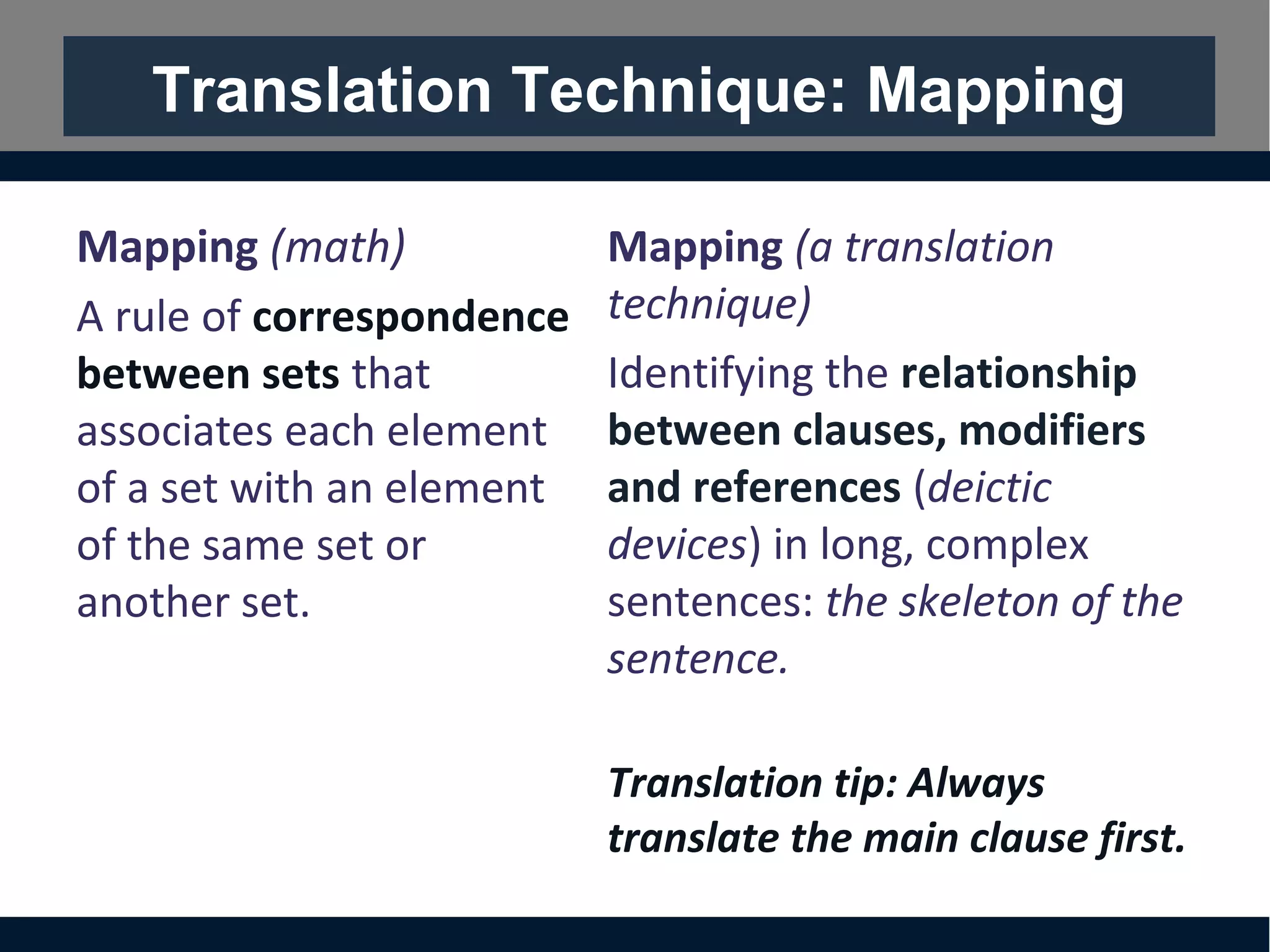 Translation Technique: Mapping

Mapping (math)

A rule of correspondence between sets that associates each element of a set with an element of the same set or another set.

Mapping (a translation technique)

Identifying the relationship between clauses, modifiers and references (deictic devices) in long, complex sentences: the skeleton of the sentence.

Translation tip: Always translate the main clause first.